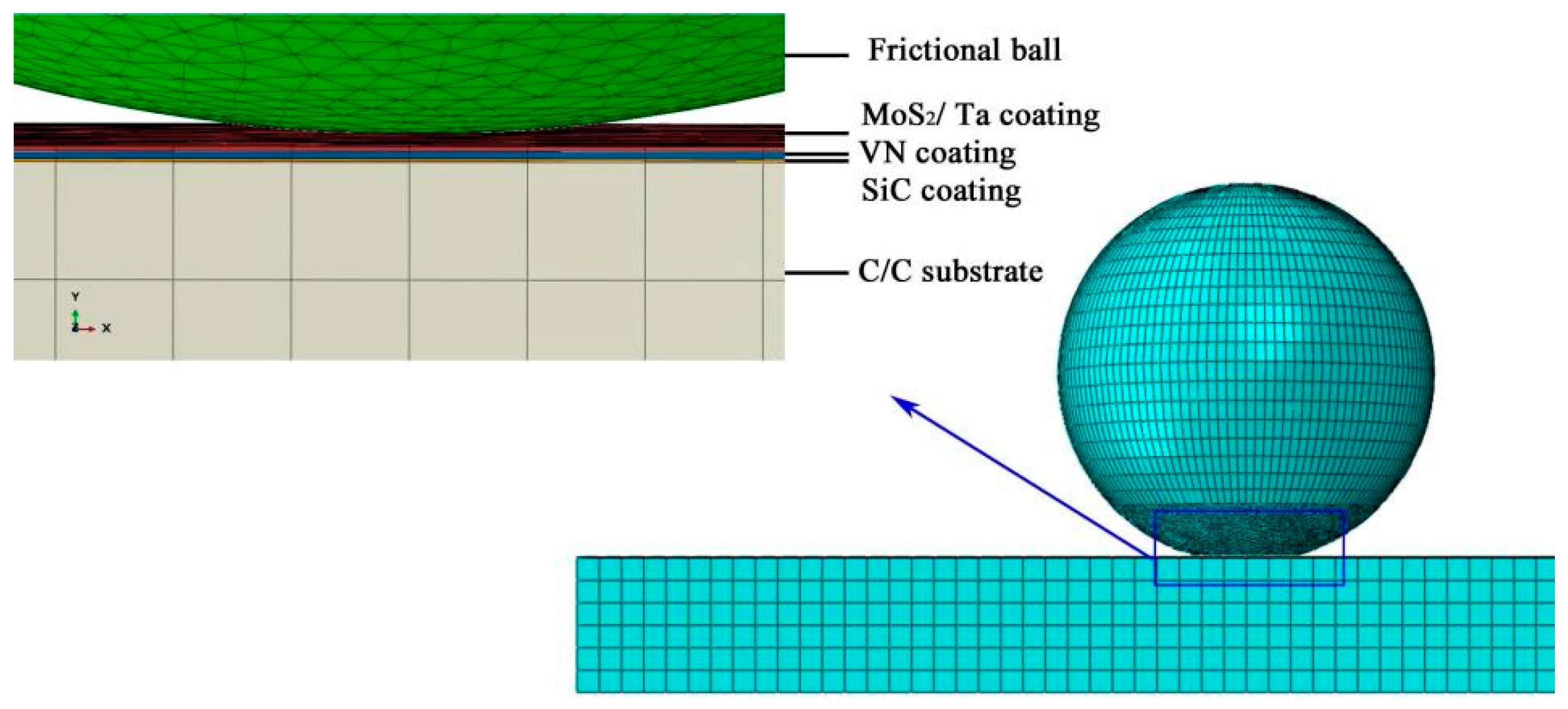 Frictional ball

$MoS_2$/ Ta coating

VN coating

SiC coating

C/C substrate

Y

X